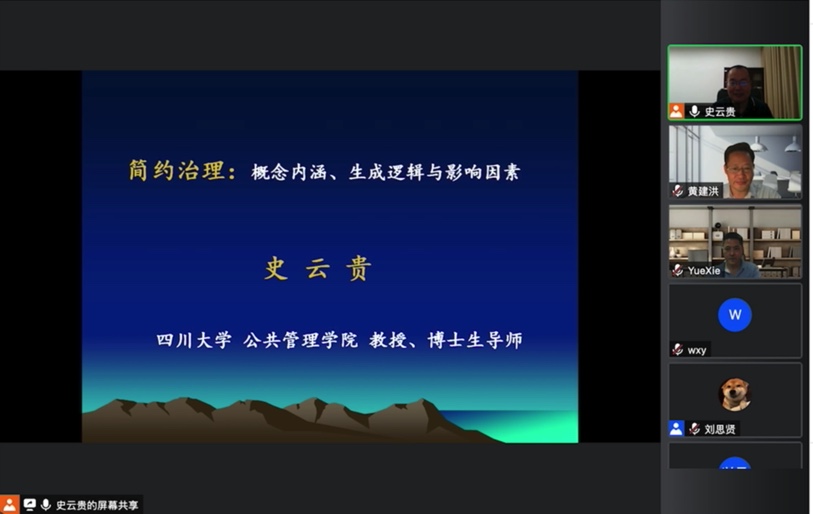 简约治理：概念内涵、生成逻辑与影响因素

史 云 贵

四川大学 公共管理学院 教授、博士生导师

史云贵

黄建洪

YueXie

W

wxy

刘思贤

史云贵的屏幕共享